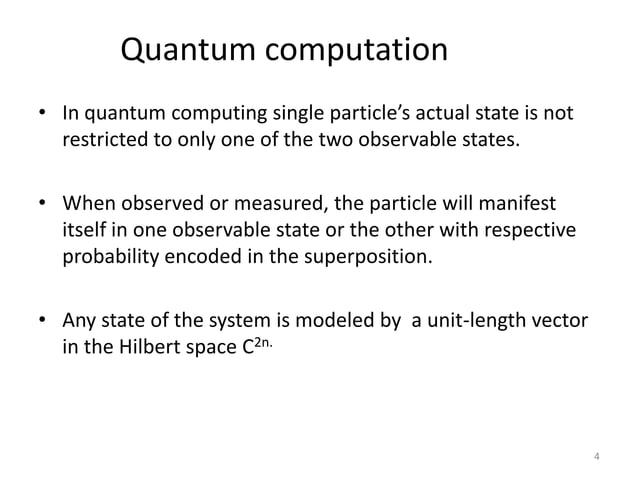 Quantum computation

• In quantum computing single particle's actual state is not restricted to only one of the two observable states.

• When observed or measured, the particle will manifest itself in one observable state or the other with respective probability encoded in the superposition.

• Any state of the system is modeled by a unit-length vector in the Hilbert space $C^{2n.}$

4